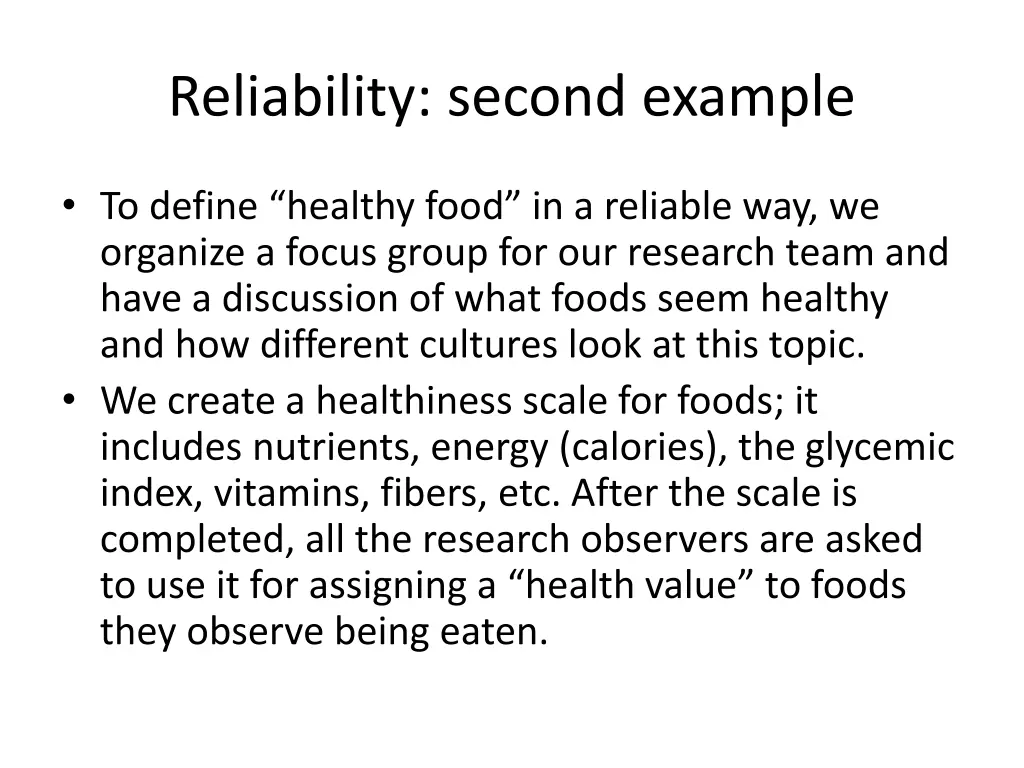 Reliability: second example

• To define “healthy food” in a reliable way, we organize a focus group for our research team and have a discussion of what foods seem healthy and how different cultures look at this topic.
• We create a healthiness scale for foods; it includes nutrients, energy (calories), the glycemic index, vitamins, fibers, etc. After the scale is completed, all the research observers are asked to use it for assigning a “health value” to foods they observe being eaten.